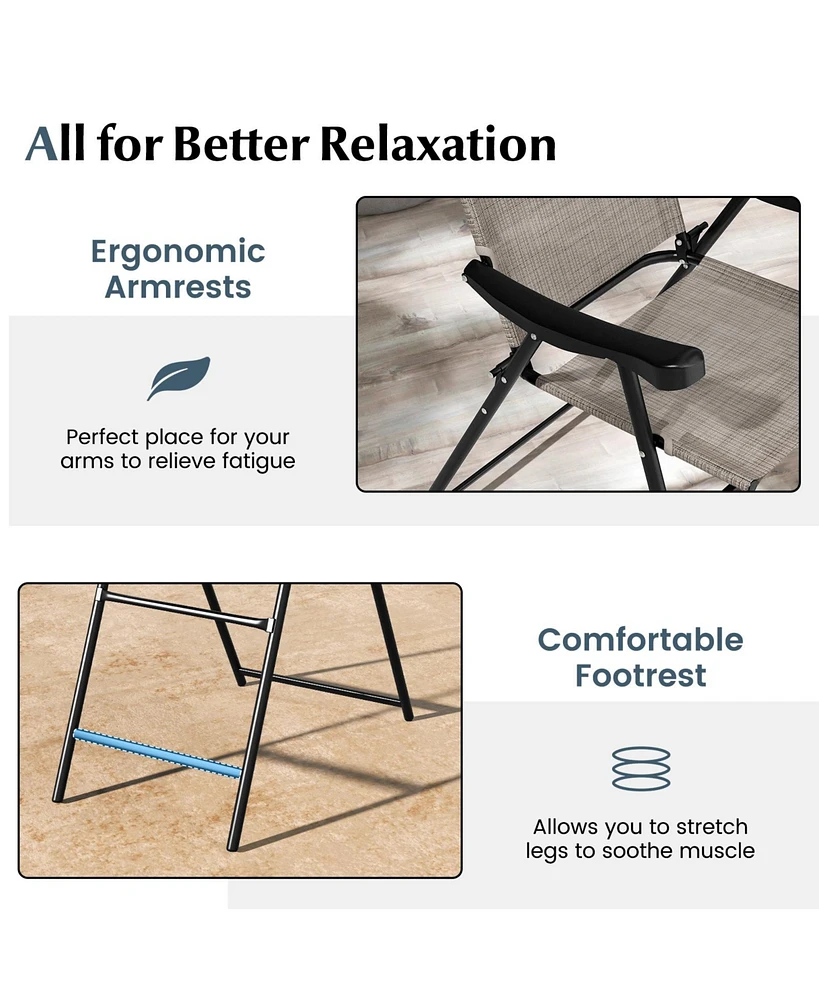 All for Better Relaxation

Ergonomic Armrests

Perfect place for your arms to relieve fatigue

Comfortable Footrest

Allows you to stretch legs to soothe muscle